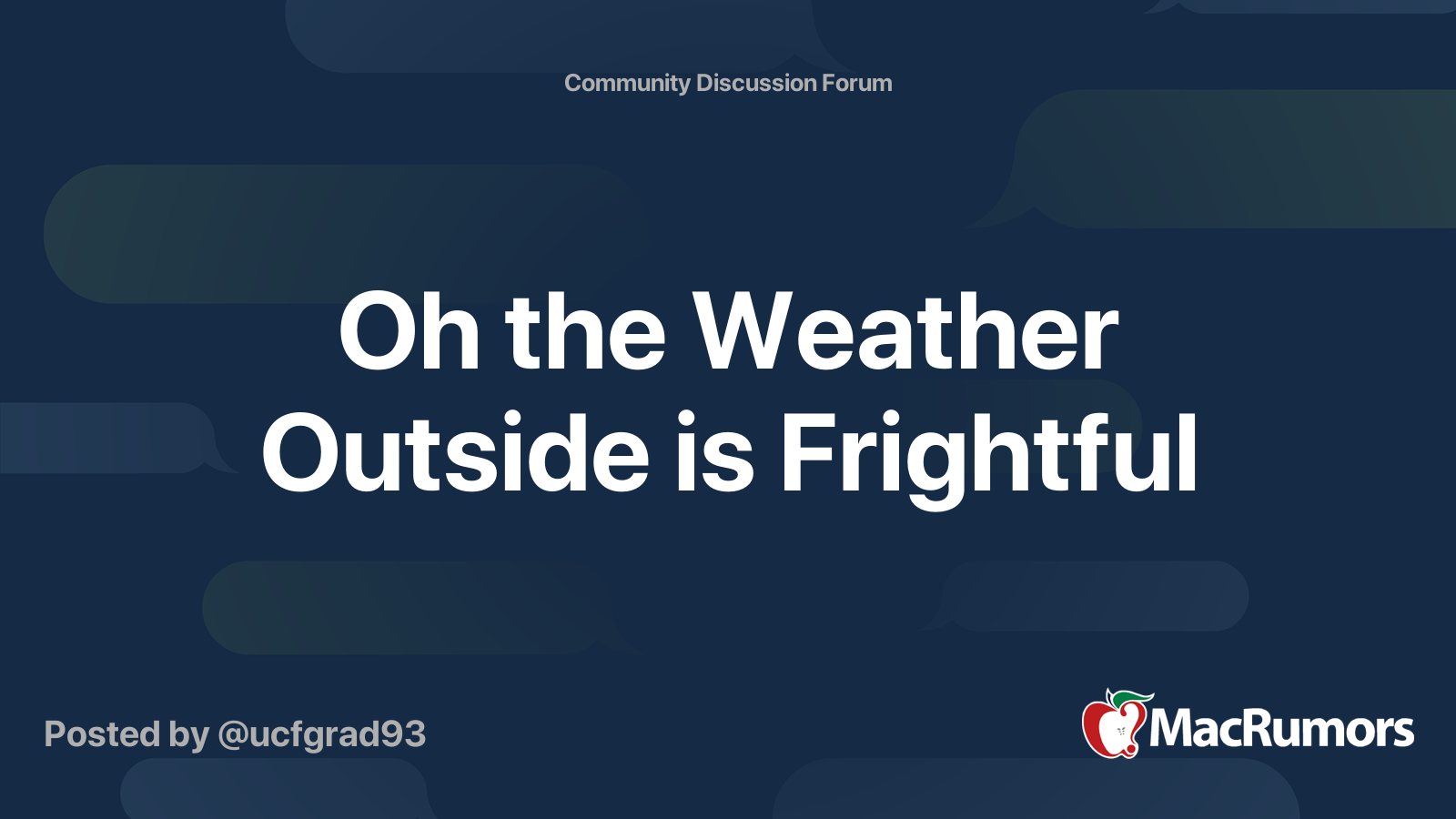 Community Discussion Forum

Oh the Weather Outside is Frightful

Posted by @ucfgrad93

MacRumors